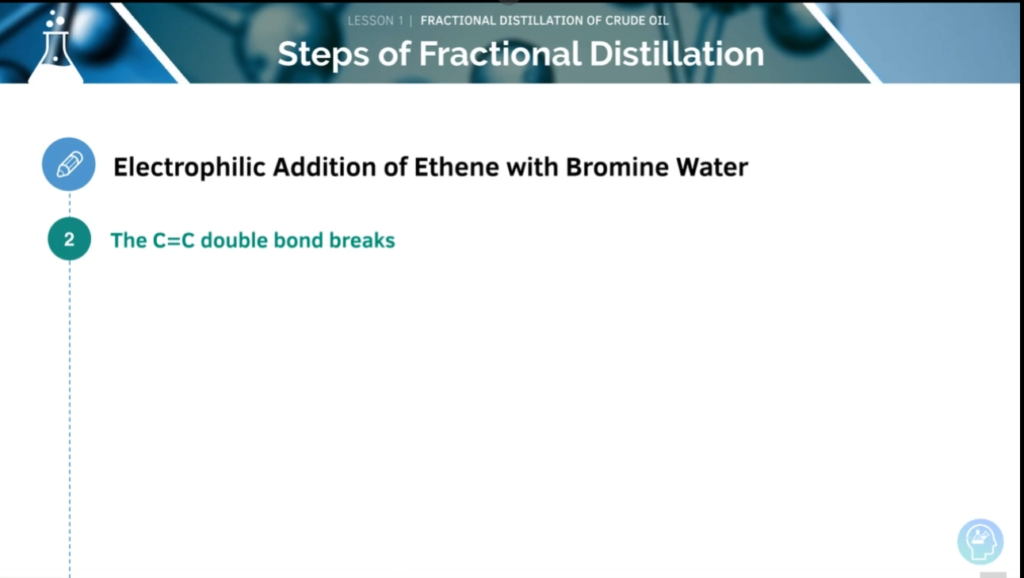 LESSON 1 | FRACTIONAL DISTILLATION OF CRUDE OIL

Steps of Fractional Distillation

Electrophilic Addition of Ethene with Bromine Water

2 The C=C double bond breaks